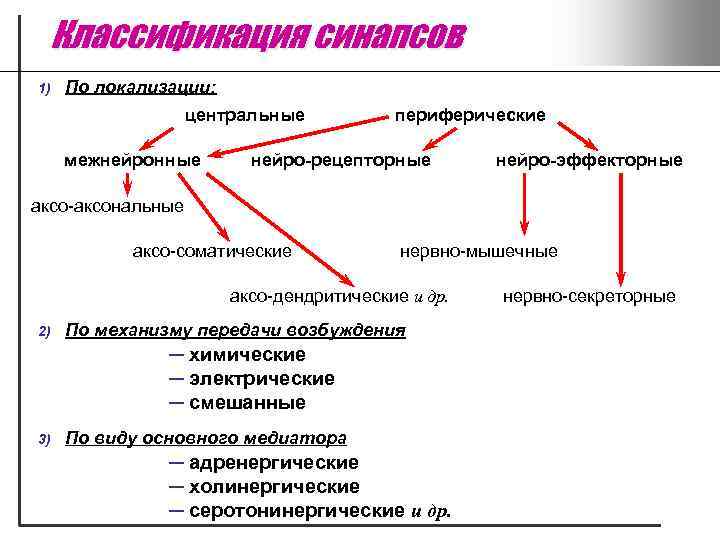 Классификация синапсов

1) По локализации:

центральные

периферические

межнейронные

нейро-рецепторные

нейро-эффекторные

аксо-аксональные

аксо-соматические

нервно-мышечные

аксо-дендритические и др.

нервно-секреторные

2) По механизму передачи возбуждения

— химические
— электрические
— смешанные

3) По виду основного медиатора

— адренергические
— холинергические
— серотонинергические и др.